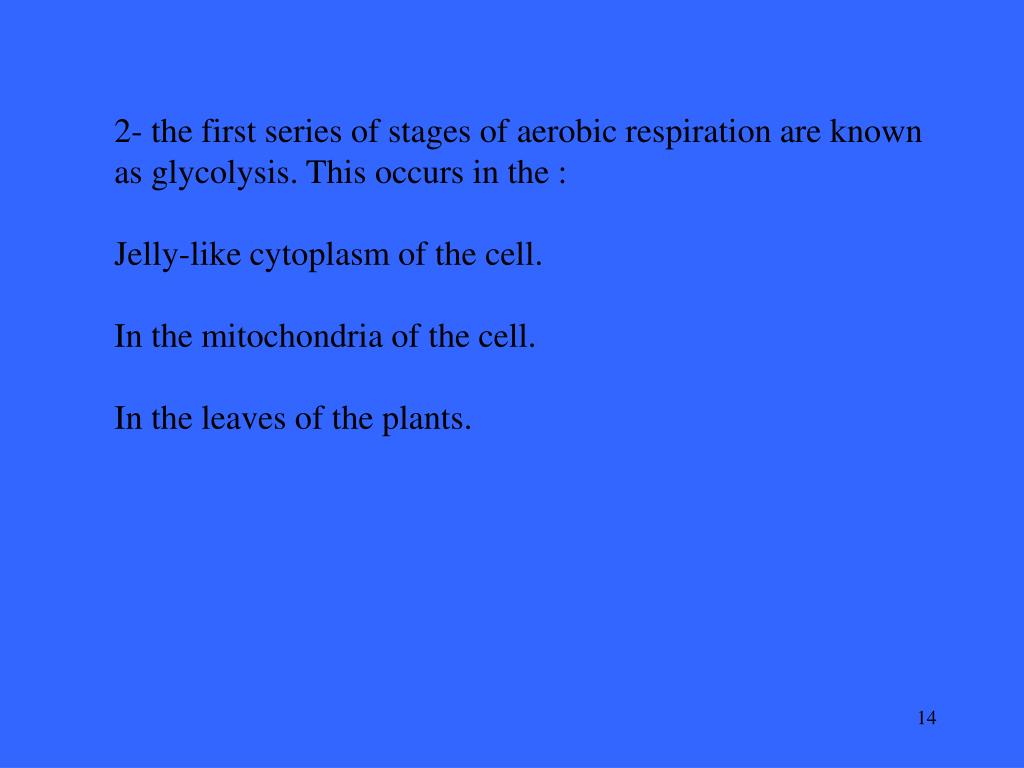 2- the first series of stages of aerobic respiration are known as glycolysis. This occurs in the :

Jelly-like cytoplasm of the cell.

In the mitochondria of the cell.

In the leaves of the plants.

14